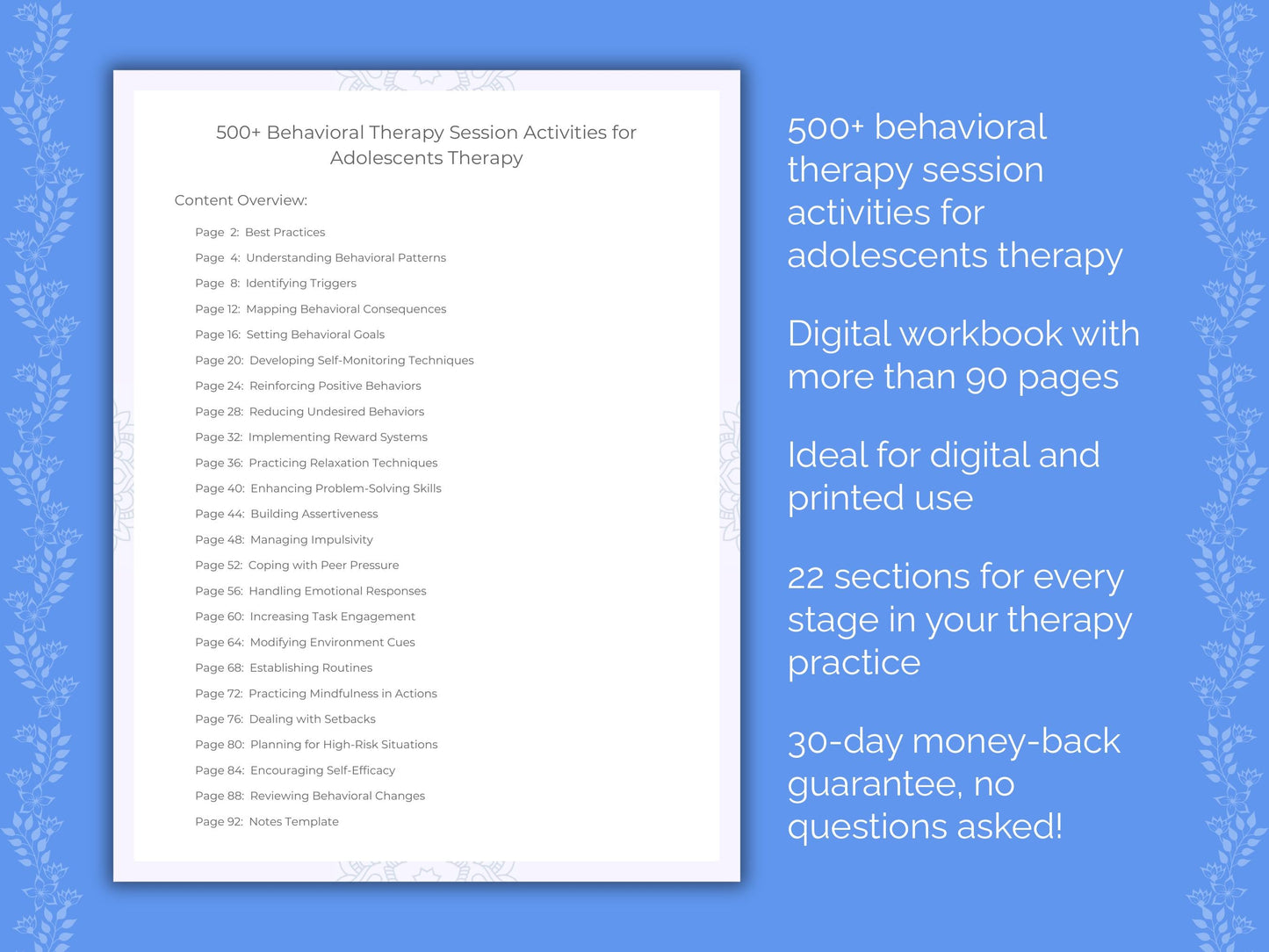 500+ Behavioral Therapy Session Activities for Adolescents Therapy

Content Overview:

Page 2: Best Practices
Page 4: Understanding Behavioral Patterns
Page 8: Identifying Triggers
Page 12: Mapping Behavioral Consequences
Page 16: Setting Behavioral Goals
Page 20: Developing Self-Monitoring Techniques
Page 24: Reinforcing Positive Behaviors
Page 28: Reducing Undesired Behaviors
Page 32: Implementing Reward Systems
Page 36: Practicing Relaxation Techniques
Page 40: Enhancing Problem-Solving Skills
Page 44: Building Assertiveness
Page 48: Managing Impulsivity
Page 52: Coping with Peer Pressure
Page 56: Handling Emotional Responses
Page 60: Increasing Task Engagement
Page 64: Modifying Environment Cues
Page 68: Establishing Routines
Page 72: Practicing Mindfulness in Actions
Page 76: Dealing with Setbacks
Page 80: Planning for High-Risk Situations
Page 84: Encouraging Self-Efficacy
Page 88: Reviewing Behavioral Changes
Page 92: Notes Template

500+ behavioral therapy session activities for adolescents therapy

Digital workbook with more than 90 pages

Ideal for digital and printed use

22 sections for every stage in your therapy practice

30-day money-back guarantee, no questions asked!